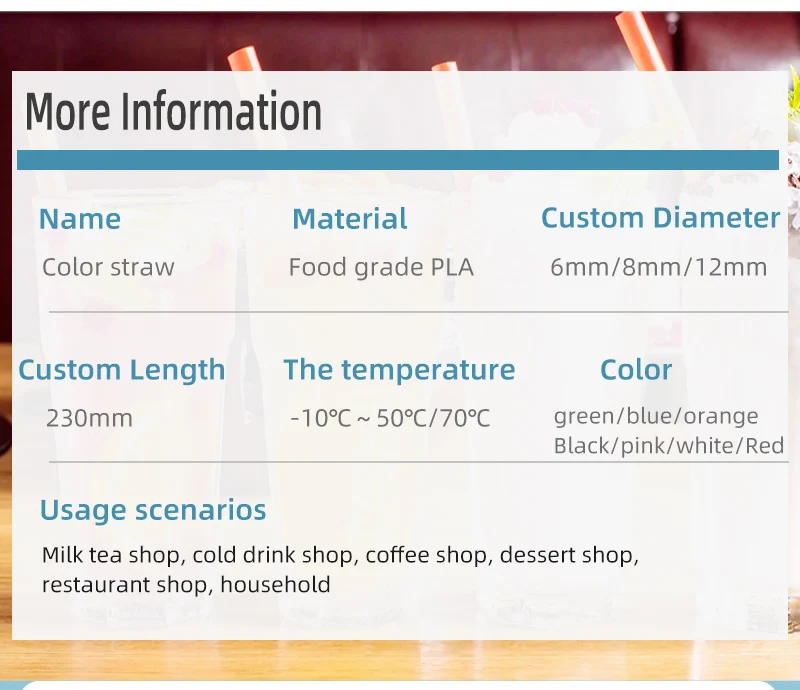 More Information

| Name | Material | Custom Diameter |
|---|---|---|
| Color straw | Food grade PLA | 6mm/8mm/12mm |

| Custom Length | The temperature | Color |
|---|---|---|
| 230mm | -10℃ ~ 50℃/70℃ | green/blue/orange Black/pink/white/Red |

Usage scenarios

Milk tea shop, cold drink shop, coffee shop, dessert shop, restaurant shop, household